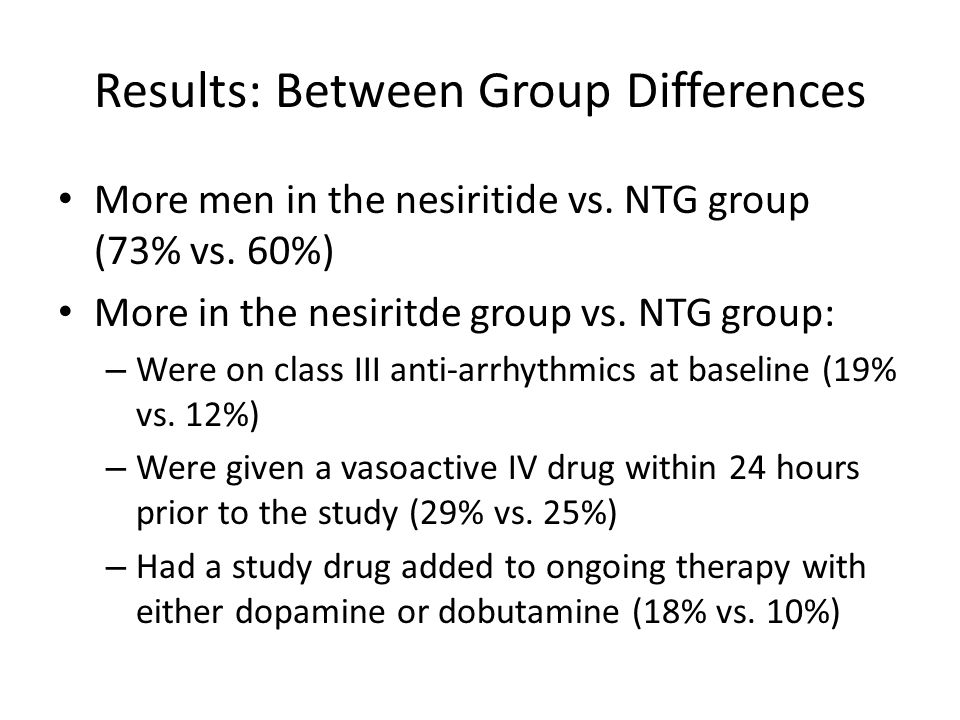 Results: Between Group Differences

• More men in the nesiritide vs. NTG group (73% vs. 60%)
• More in the nesiritde group vs. NTG group:
– Were on class III anti-arrhythmics at baseline (19% vs. 12%)
– Were given a vasoactive IV drug within 24 hours prior to the study (29% vs. 25%)
– Had a study drug added to ongoing therapy with either dopamine or dobutamine (18% vs. 10%)